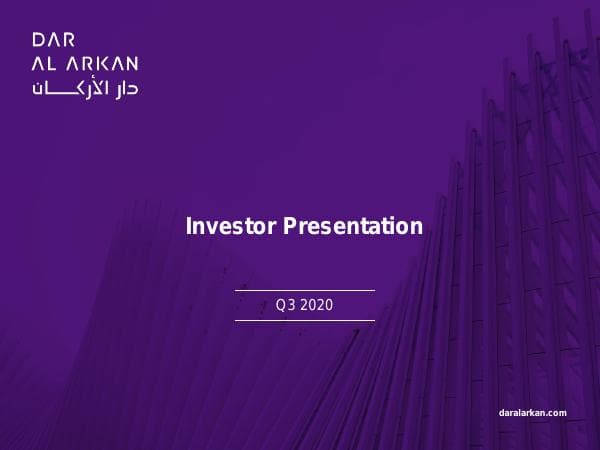 DAR
AL ARKAN
دار الأركان

Investor Presentation

Q3 2020

daralarkan.com